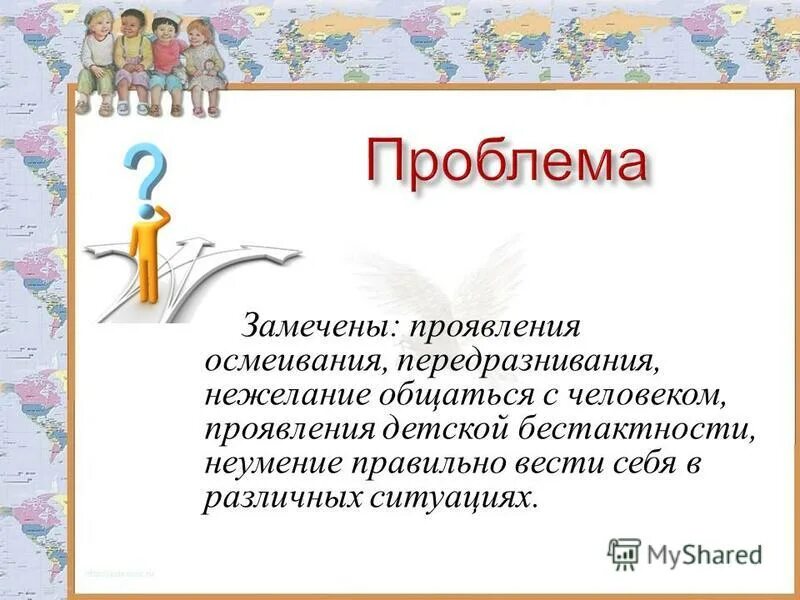 Проблема

Замечены: проявления осмеивания, передразнивания, нежелание общаться с человеком, проявления детской бестактности, неумение правильно вести себя в различных ситуациях.

MyShared